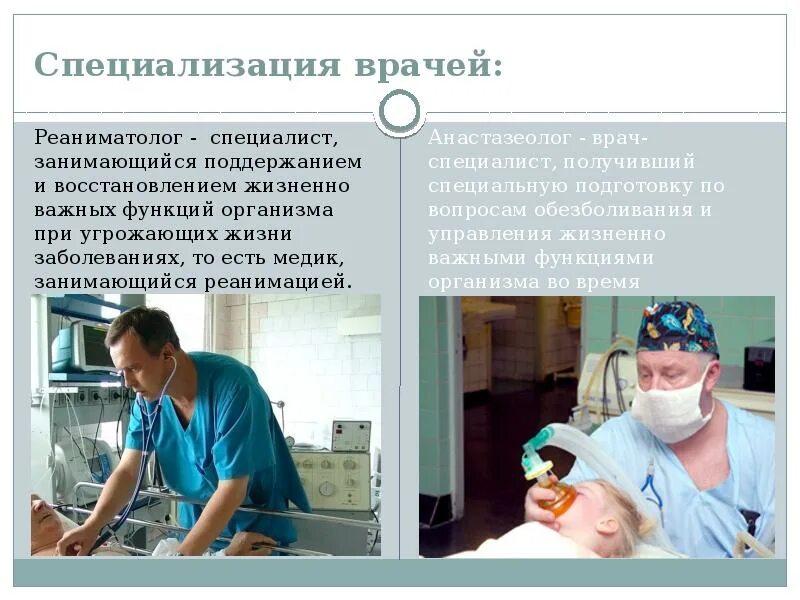 Специализация врачей:

Реаниматолог - специалист, занимающийся поддержанием и восстановлением жизненно важных функций организма при угрожающих жизни заболеваниях, то есть медик, занимающийся реанимацией.

Анастазеолог - врач-специалист, получивший специальную подготовку по вопросам обезболивания и управления жизненно важными функциями организма во время